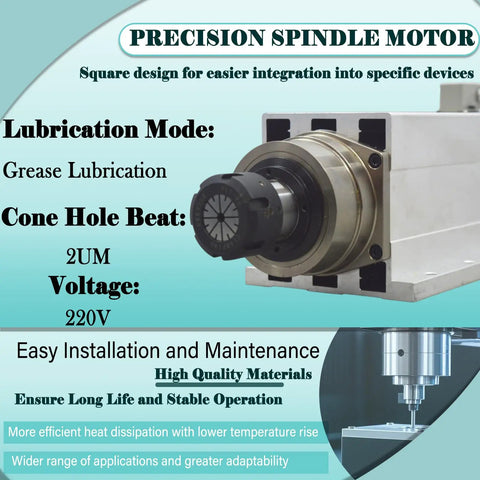 PRECISION SPINDLE MOTOR

Square design for easier integration into specific devices

Lubrication Mode:

Grease Lubrication

Cone Hole Beat:

2UM

Voltage:

220V

Easy Installation and Maintenance

High Quality Materials

Ensure Long Life and Stable Operation

More efficient heat dissipation with lower temperature rise

Wider range of applications and greater adaptability